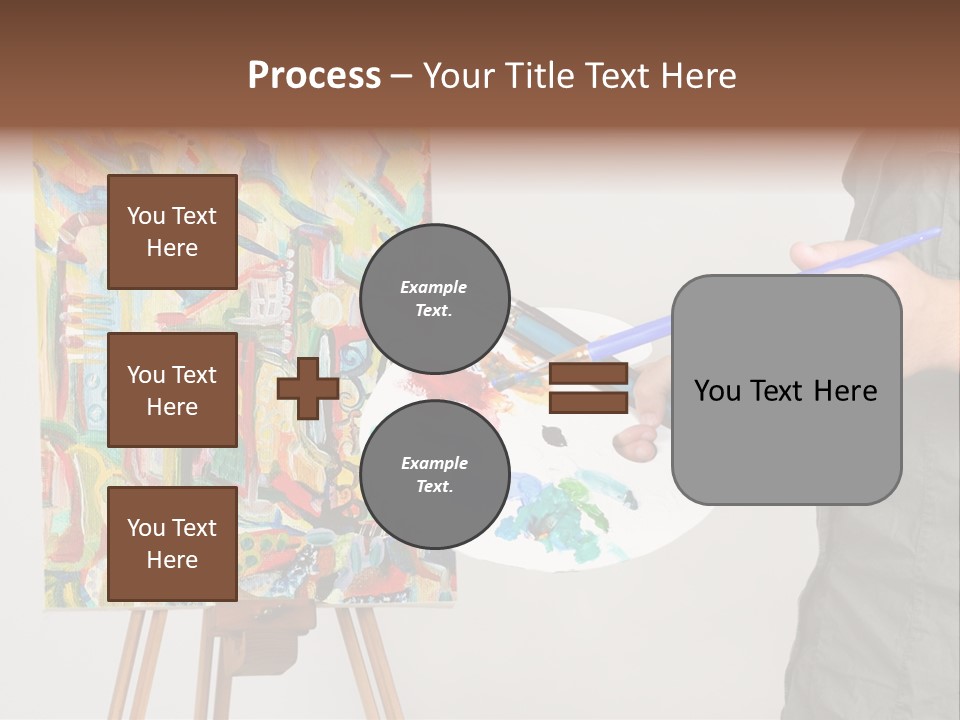 Process – Your Title Text Here

You Text Here

You Text Here

You Text Here

Example Text.

Example Text.

You Text Here